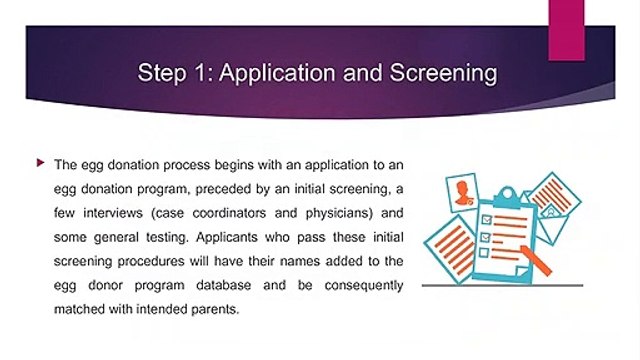 Step 1: Application and Screening

The egg donation process begins with an application to an egg donation program, preceded by an initial screening, a few interviews (case coordinators and physicians) and some general testing. Applicants who pass these initial screening procedures will have their names added to the egg donor program database and be consequently matched with intended parents.